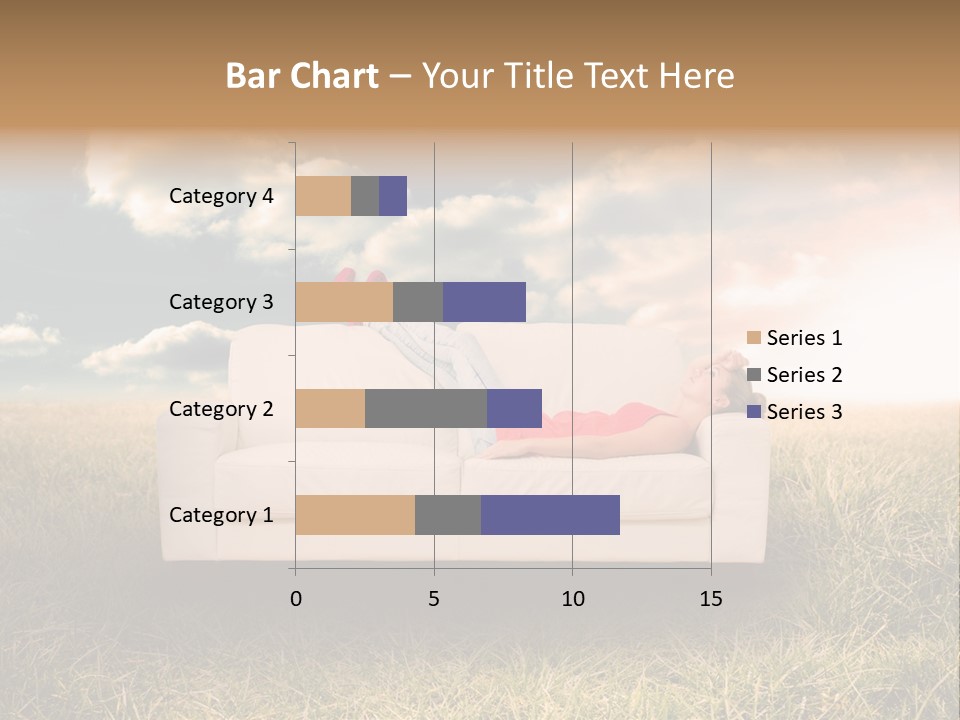 Bar Chart – Your Title Text Here

Category 4
Category 3
Category 2
Category 1

0
5
10
15

Series 1
Series 2
Series 3